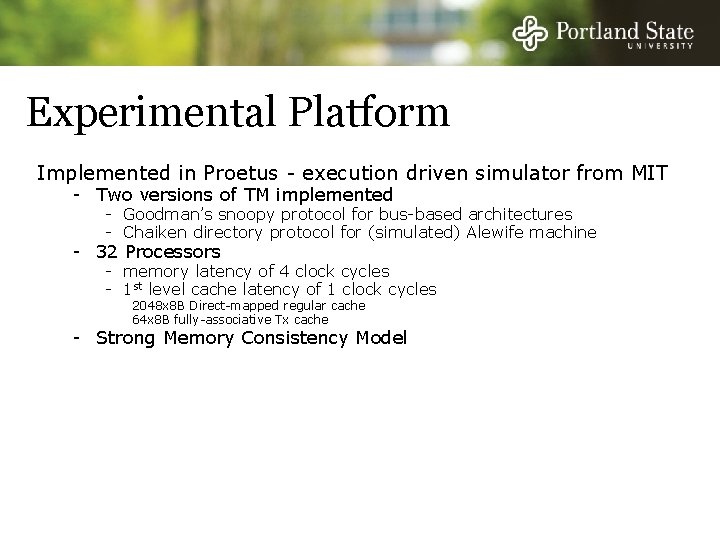 Portland State UNIVERSITY

Experimental Platform

Implemented in Proetus - execution driven simulator from MIT

- Two versions of TM implemented
  - Goodman's snoopy protocol for bus-based architectures
  - Chaiken directory protocol for (simulated) Alewife machine
- 32 Processors
  - memory latency of 4 clock cycles
  - 1$^{st}$ level cache latency of 1 clock cycles
    2048x8B Direct-mapped regular cache
    64x8B fully-associative Tx cache
- Strong Memory Consistency Model